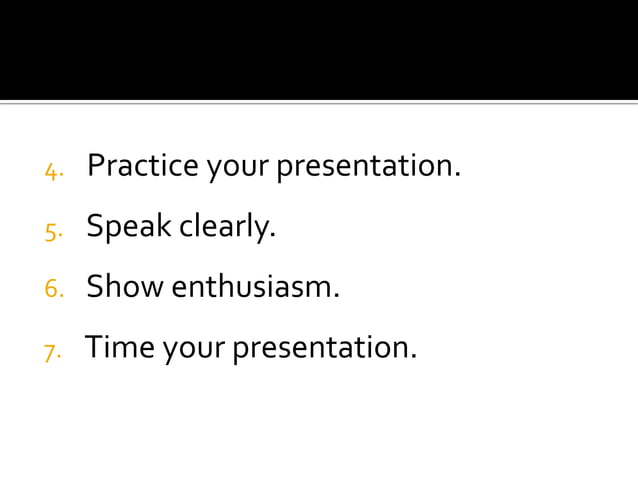 4. Practice your presentation.
5. Speak clearly.
6. Show enthusiasm.
7. Time your presentation.